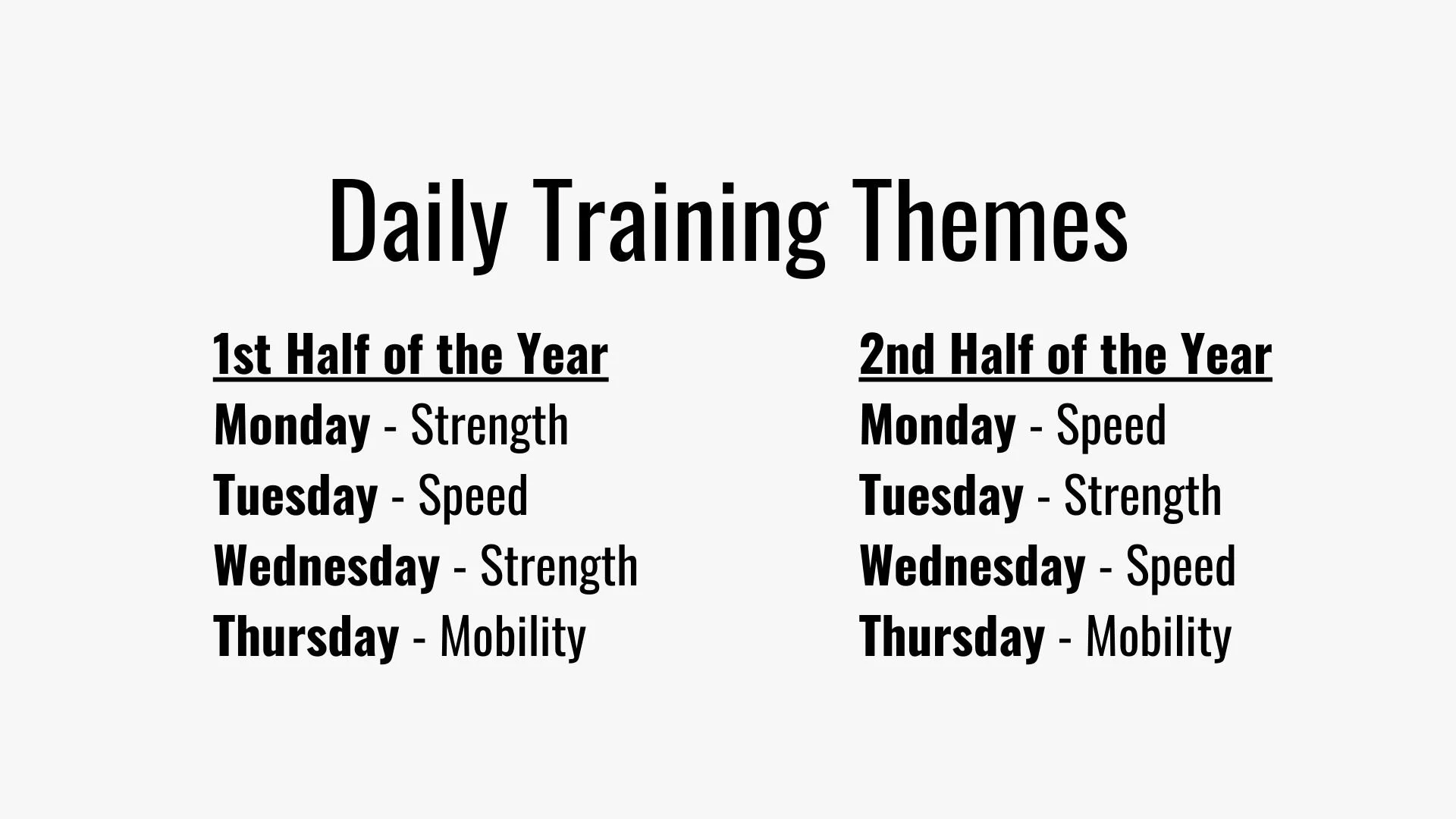 Daily Training Themes

1st Half of the Year
Monday - Strength
Tuesday - Speed
Wednesday - Strength
Thursday - Mobility

2nd Half of the Year
Monday - Speed
Tuesday - Strength
Wednesday - Speed
Thursday - Mobility